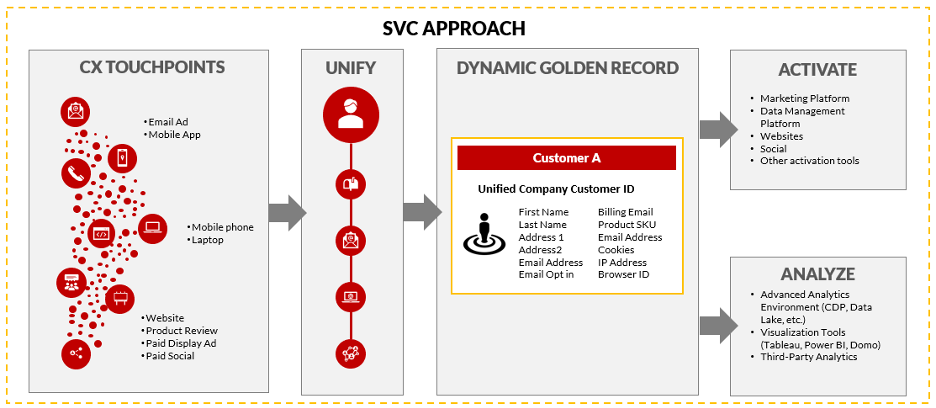 SVC APPROACH

CX TOUCHPOINTS

• Email Ad
• Mobile App

• Mobile phone
• Laptop

• Website
• Product Review
• Paid Display Ad
• Paid Social

UNIFY

DYNAMIC GOLDEN RECORD

Customer A

Unified Company Customer ID

First Name
Last Name
Address 1
Address2
Email Address
Email Opt in

Billing Email
Product SKU
Email Address
Cookies
IP Address
Browser ID

ACTIVATE

• Marketing Platform
• Data Management Platform
• Websites
• Social
• Other activation tools

ANALYZE

• Advanced Analytics Environment (CDP, Data Lake, etc.)
• Visualization Tools (Tableau, Power BI, Domo)
• Third-Party Analytics